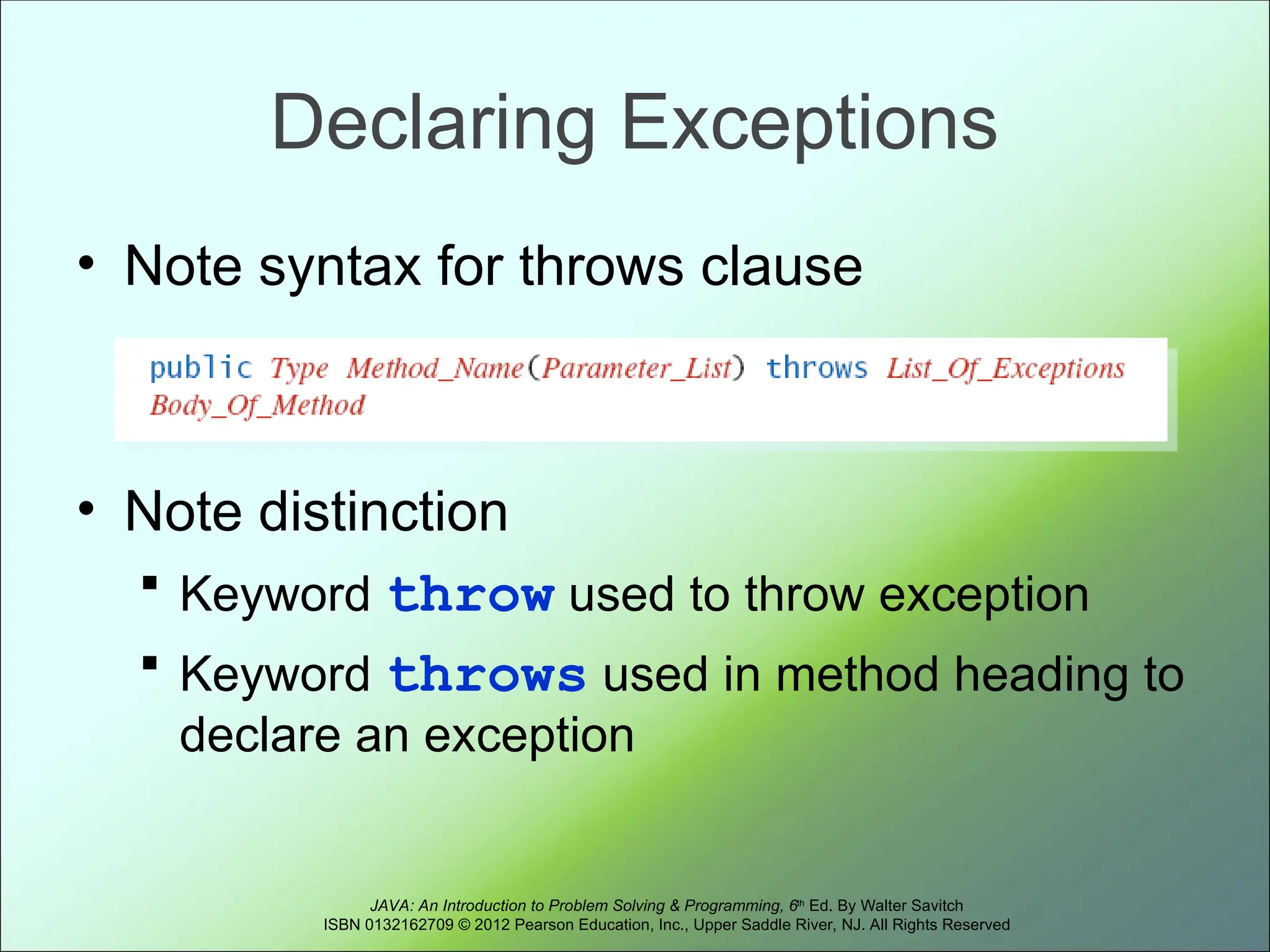 Declaring Exceptions

• Note syntax for throws clause

public Type Method_Name(Parameter_List) throws List_Of_Exceptions
Body_Of_Method

• Note distinction
▪ Keyword throw used to throw exception
▪ Keyword throws used in method heading to declare an exception

JAVA: An Introduction to Problem Solving & Programming, 6th Ed. By Walter Savitch
ISBN 0132162709 © 2012 Pearson Education, Inc., Upper Saddle River, NJ. All Rights Reserved